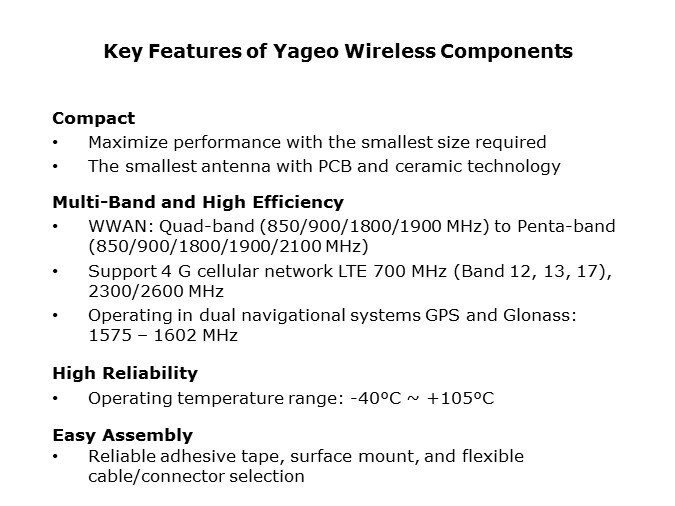 Key Features of Yageo Wireless Components

Compact
• Maximize performance with the smallest size required
• The smallest antenna with PCB and ceramic technology

Multi-Band and High Efficiency
• WWAN: Quad-band (850/900/1800/1900 MHz) to Penta-band (850/900/1800/1900/2100 MHz)
• Support 4 G cellular network LTE 700 MHz (Band 12, 13, 17), 2300/2600 MHz
• Operating in dual navigational systems GPS and Glonass: 1575 – 1602 MHz

High Reliability
• Operating temperature range: -40ºC ~ +105ºC

Easy Assembly
• Reliable adhesive tape, surface mount, and flexible cable/connector selection